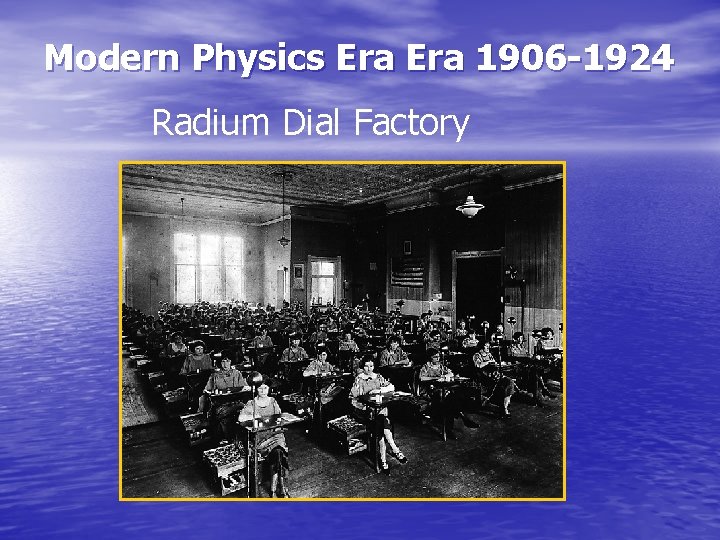 Modern Physics Era Era 1906-1924

Radium Dial Factory